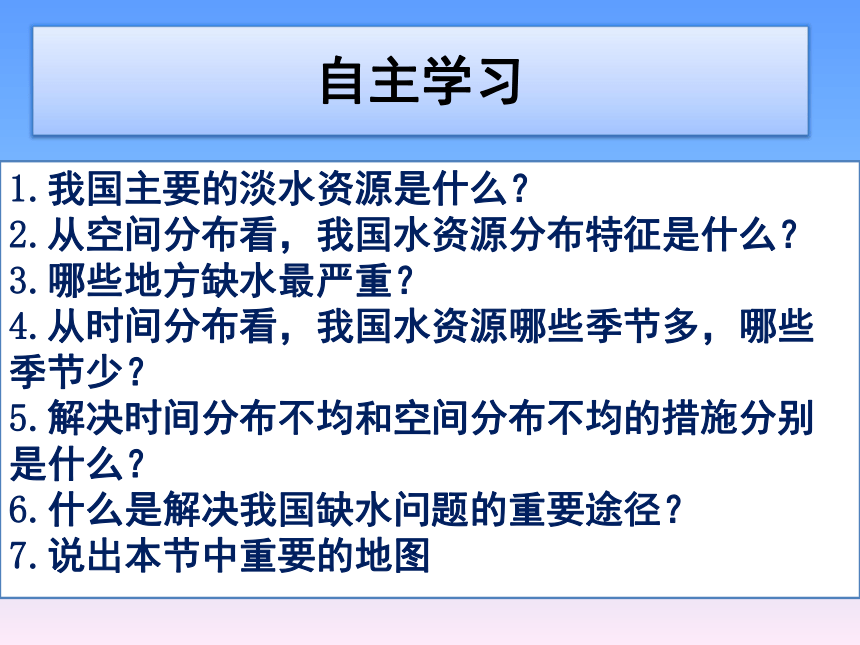 自主学习

1.我国主要的淡水资源是什么？
2.从空间分布看，我国水资源分布特征是什么？
3.哪些地方缺水最严重？
4.从时间分布看，我国水资源哪些季节多，哪些季节少？
5.解决时间分布不均和空间分布不均的措施分别是什么？
6.什么是解决我国缺水问题的重要途径？
7.说出本节中重要的地图